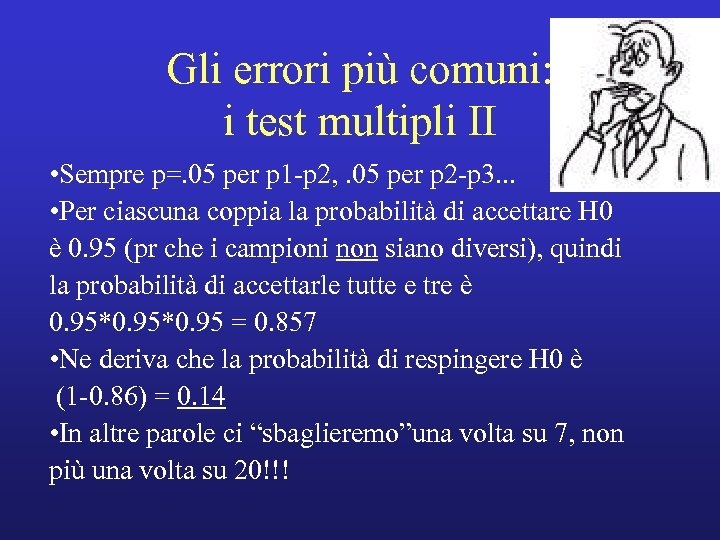 Gli errori più comuni:
i test multipli II

•Sempre p=.05 per p1-p2, .05 per p2-p3...
•Per ciascuna coppia la probabilità di accettare H0 è 0.95 (pr che i campioni non siano diversi), quindi la probabilità di accettarle tutte e tre è 0.95*0.95*0.95 = 0.857
•Ne deriva che la probabilità di respingere H0 è (1-0.86) = 0.14
•In altre parole ci “sbaglieremo”una volta su 7, non più una volta su 20!!!